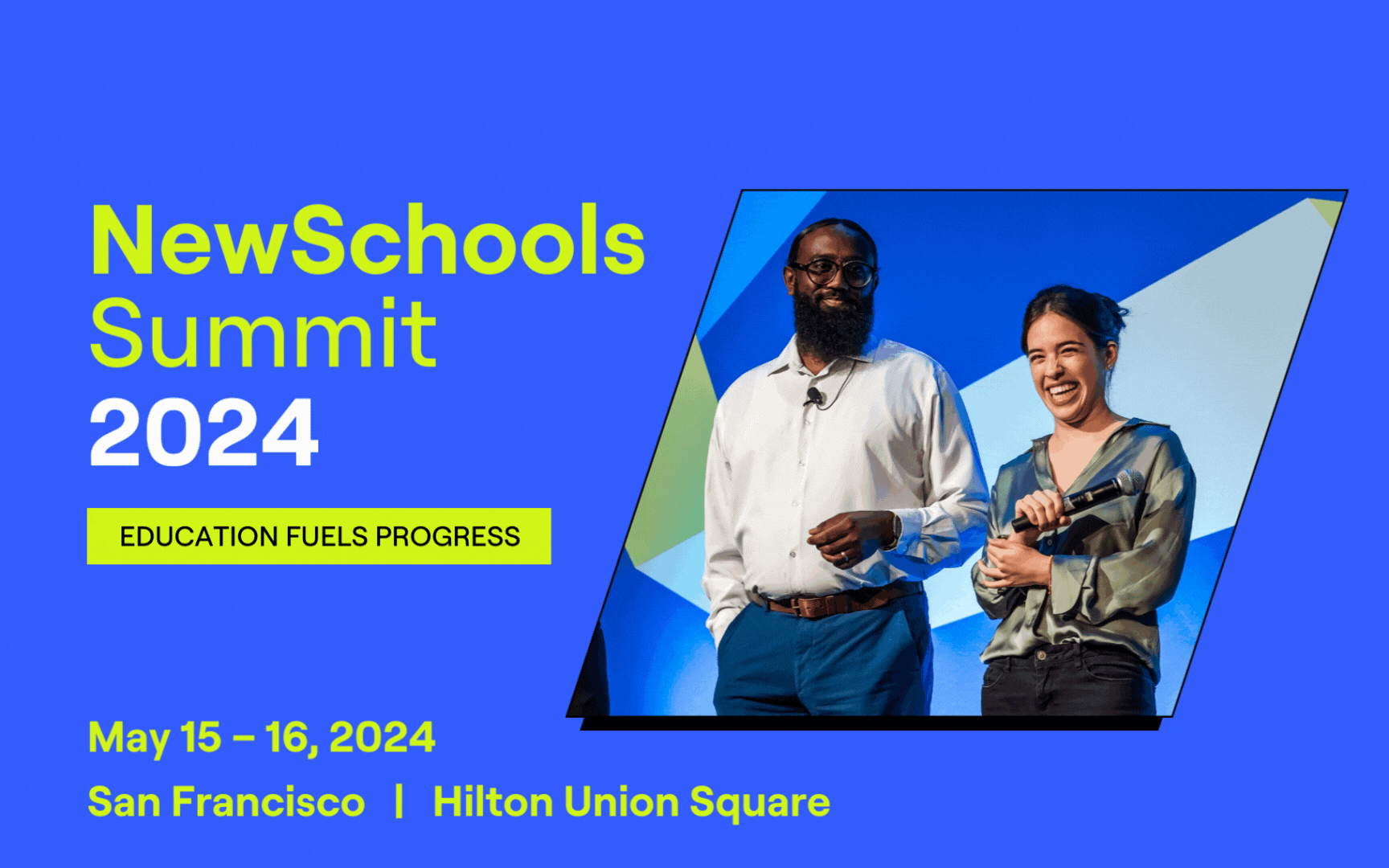 NewSchools Summit 2024

EDUCATION FUELS PROGRESS

May 15 – 16, 2024

San Francisco | Hilton Union Square